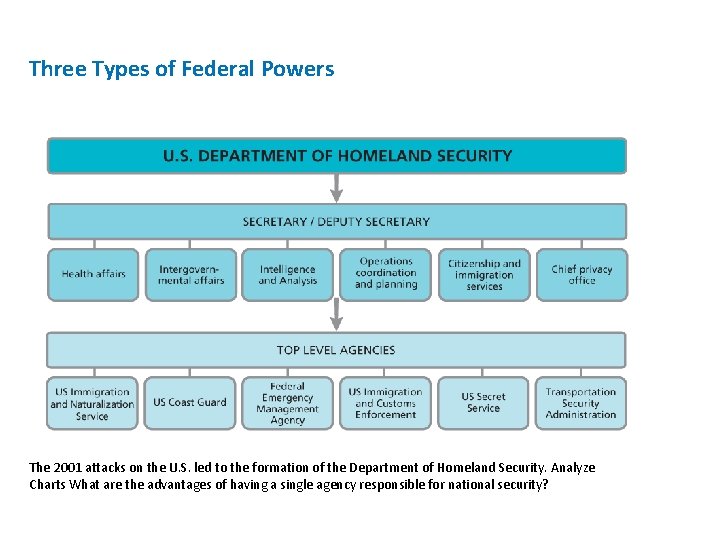 Three Types of Federal Powers

U.S. DEPARTMENT OF HOMELAND SECURITY

SECRETARY / DEPUTY SECRETARY

Health affairs

Intergovernmental affairs

Intelligence and Analysis

Operations coordination and planning

Citizenship and immigration services

Chief privacy office

TOP LEVEL AGENCIES

US Immigration and Naturalization Service

US Coast Guard

Federal Emergency Management Agency

US Immigration and Customs Enforcement

US Secret Service

Transportation Security Administration

The 2001 attacks on the U.S. led to the formation of the Department of Homeland Security. Analyze Charts What are the advantages of having a single agency responsible for national security?